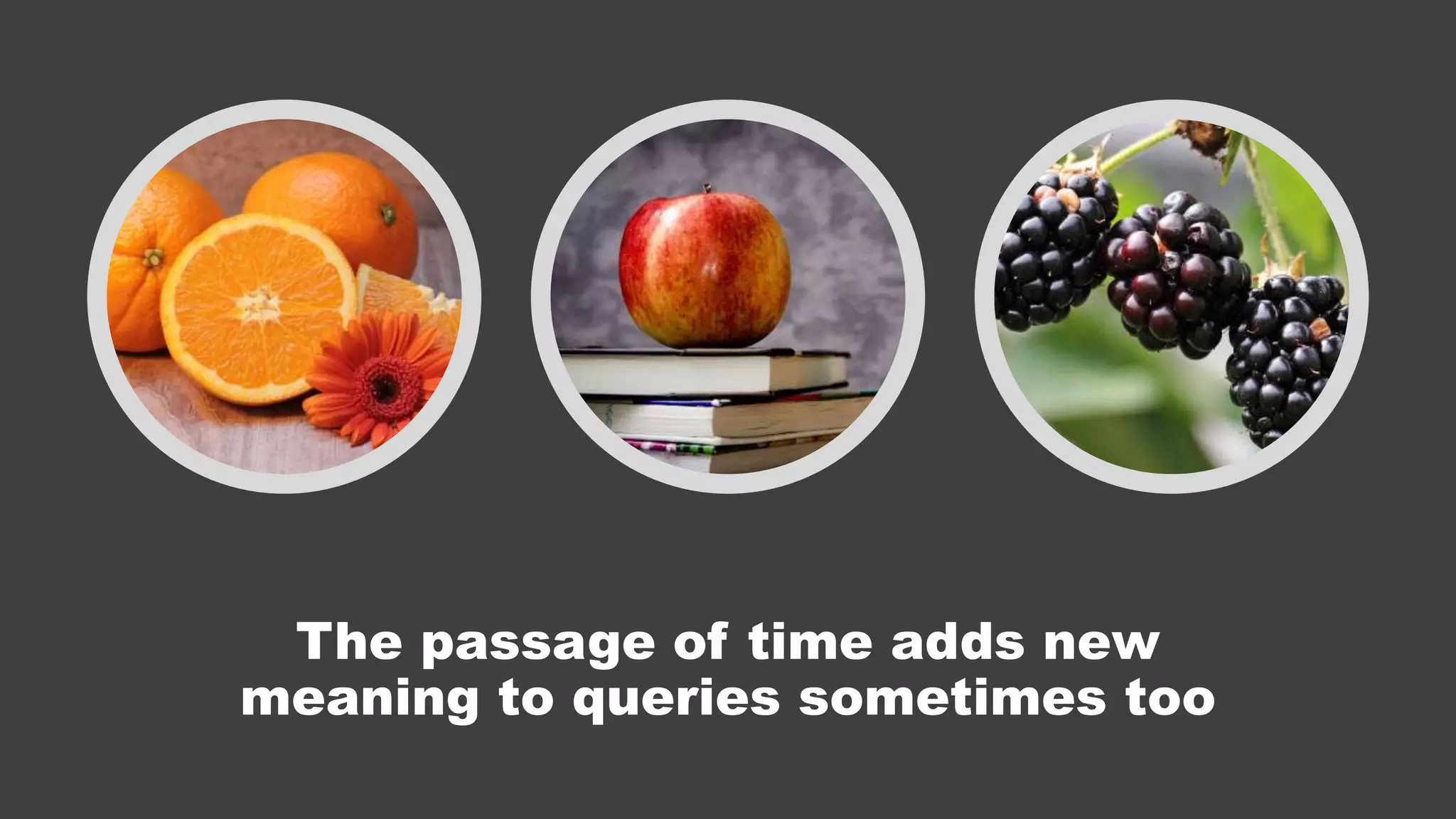 The passage of time adds new meaning to queries sometimes too